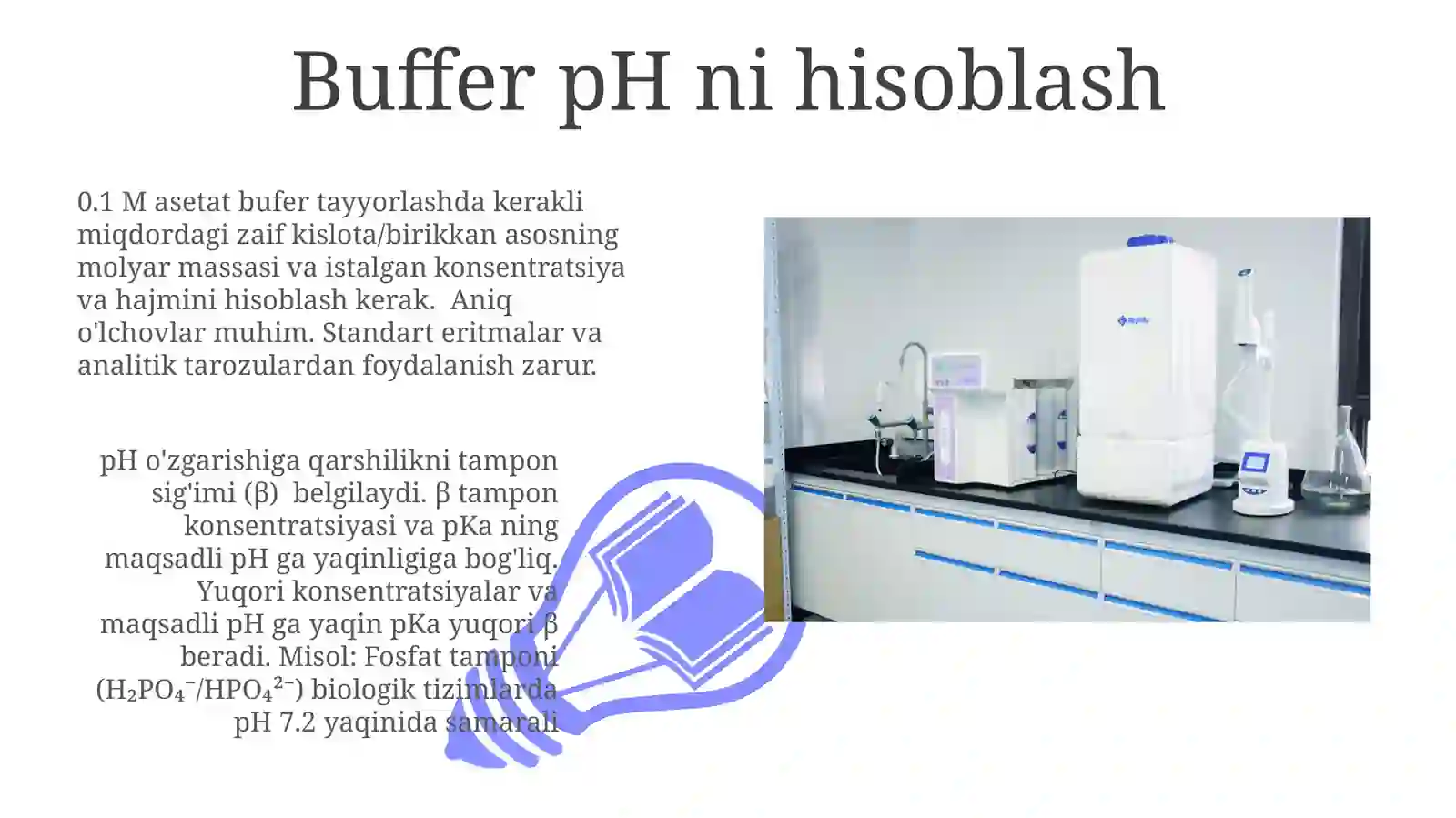 Buffer pH ni hisoblash

0.1 M asetat bufer tayyorlashda kerakli miqdordagi zaif kislota/birikkan asosning molyar massasi va istalgan konsentratsiya va hajmini hisoblash kerak. Aniq o'lchovlar muhim. Standart eritmalar va analitik tarozulardan foydalanish zarur.

pH o'zgarishiga qarshilikni tampon sig'imi (β) belgilaydi. β tampon konsentratsiyasi va pKa ning maqsadli pH ga yaqinligiga bog'liq. Yuqori konsentratsiyalar va maqsadli pH ga yaqin pKa yuqori β beradi. Misol: Fosfat tamponi ($H_2PO_4^-/HPO_4^{2-}$) biologik tizimlarda pH 7.2 yaqinida samarali